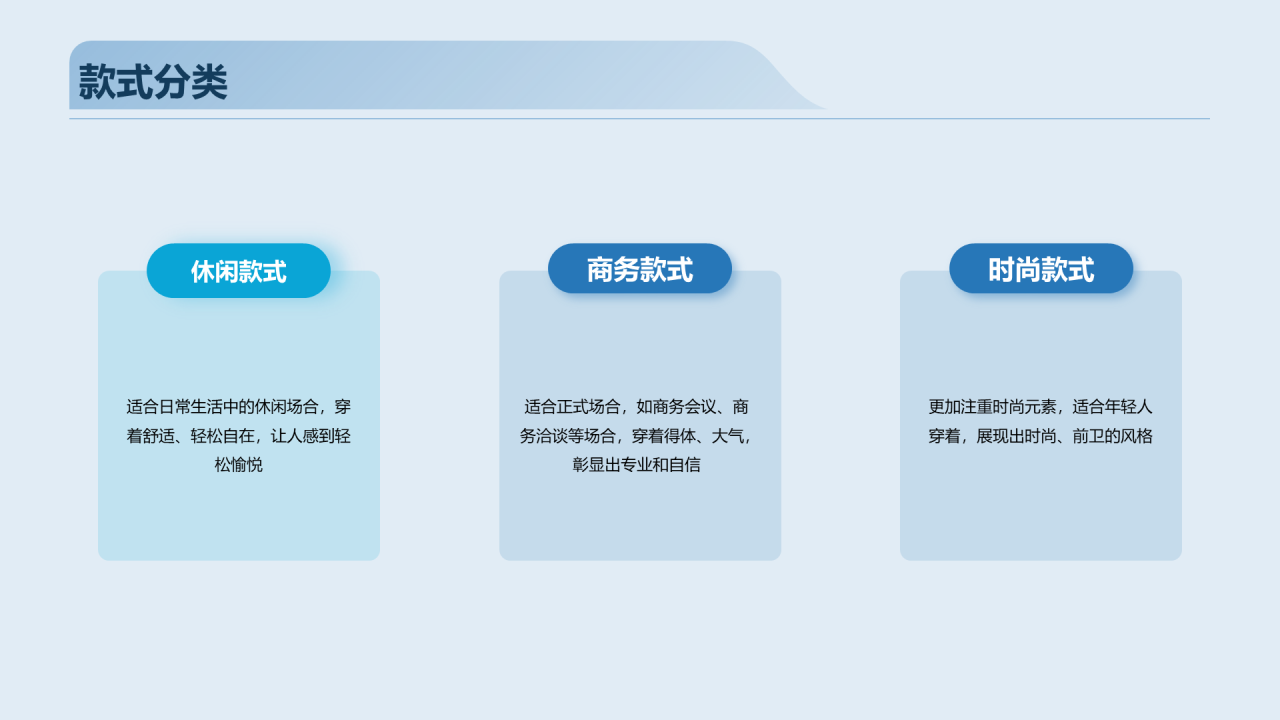 款式分类

休闲款式

适合日常生活中的休闲场合，穿着舒适、轻松自在，让人感到轻松愉悦

商务款式

适合正式场合，如商务会议、商务洽谈等场合，穿着得体、大气，彰显出专业和自信

时尚款式

更加注重时尚元素，适合年轻人穿着，展现出时尚、前卫的风格